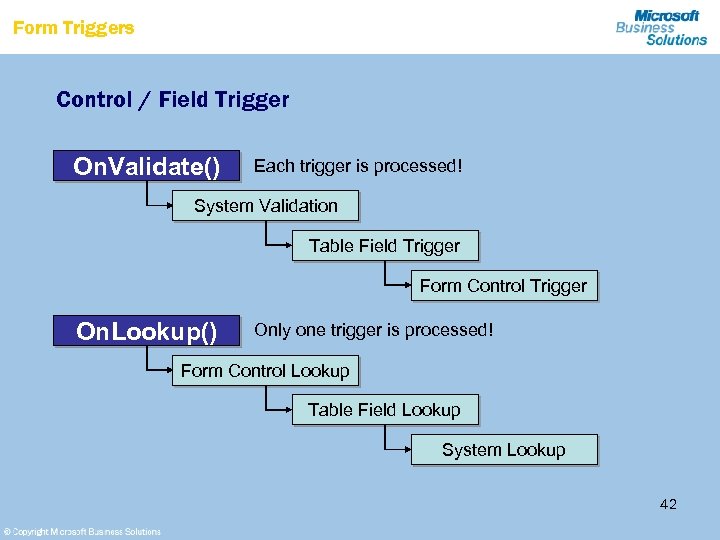 Form Triggers

Microsoft Business Solutions

Control / Field Trigger

OnValidate()

Each trigger is processed!

System Validation

Table Field Trigger

Form Control Trigger

OnLookup()

Only one trigger is processed!

Form Control Lookup

Table Field Lookup

System Lookup

42

© Copyright Microsoft Business Solutions